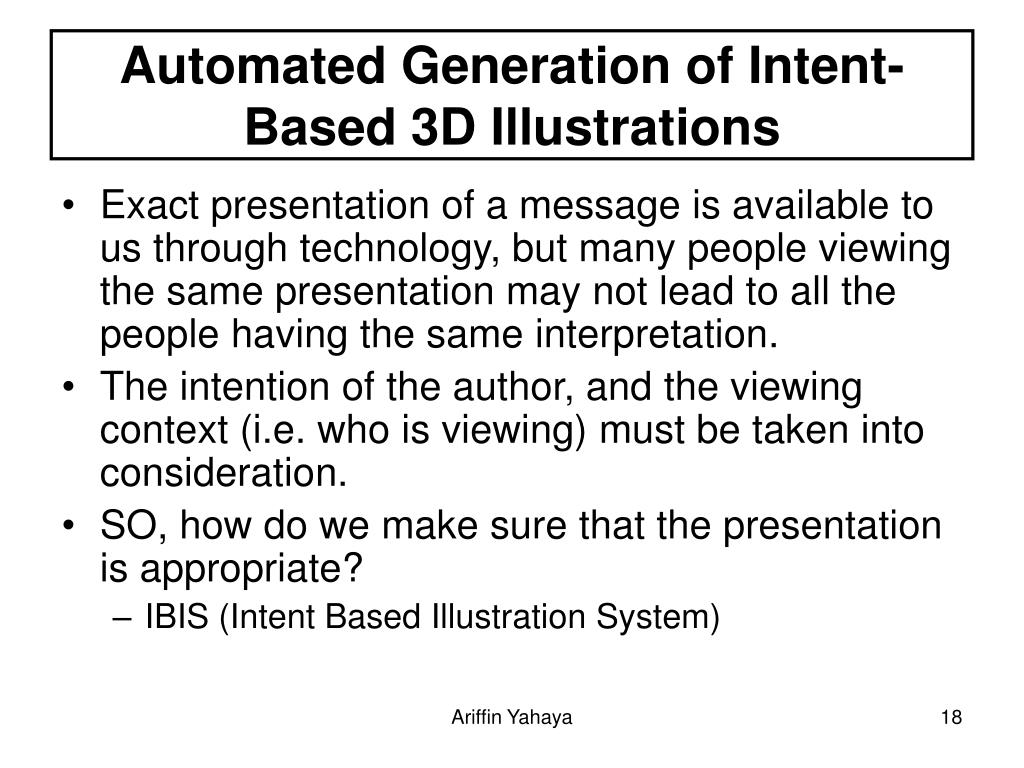 Automated Generation of Intent-Based 3D Illustrations

• Exact presentation of a message is available to us through technology, but many people viewing the same presentation may not lead to all the people having the same interpretation.
• The intention of the author, and the viewing context (i.e. who is viewing) must be taken into consideration.
• SO, how do we make sure that the presentation is appropriate?
– IBIS (Intent Based Illustration System)

Ariffin Yahaya

18